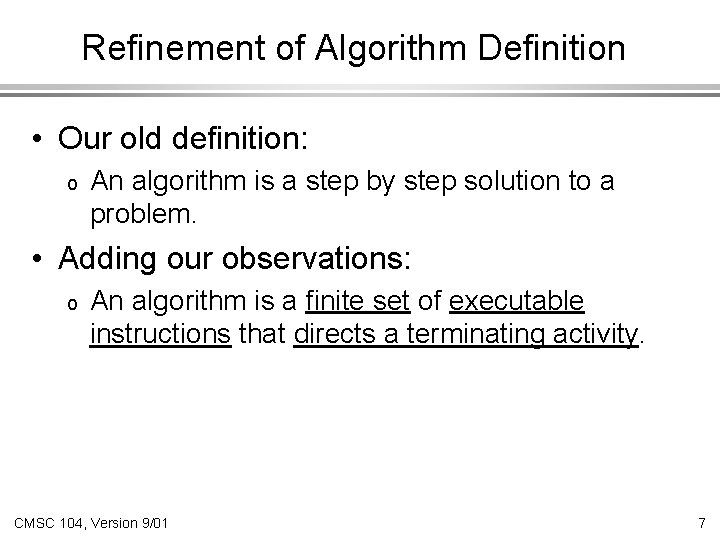 Refinement of Algorithm Definition

• Our old definition:

o An algorithm is a step by step solution to a problem.

• Adding our observations:

o An algorithm is a finite set of executable instructions that directs a terminating activity.

CMSC 104, Version 9/01

7